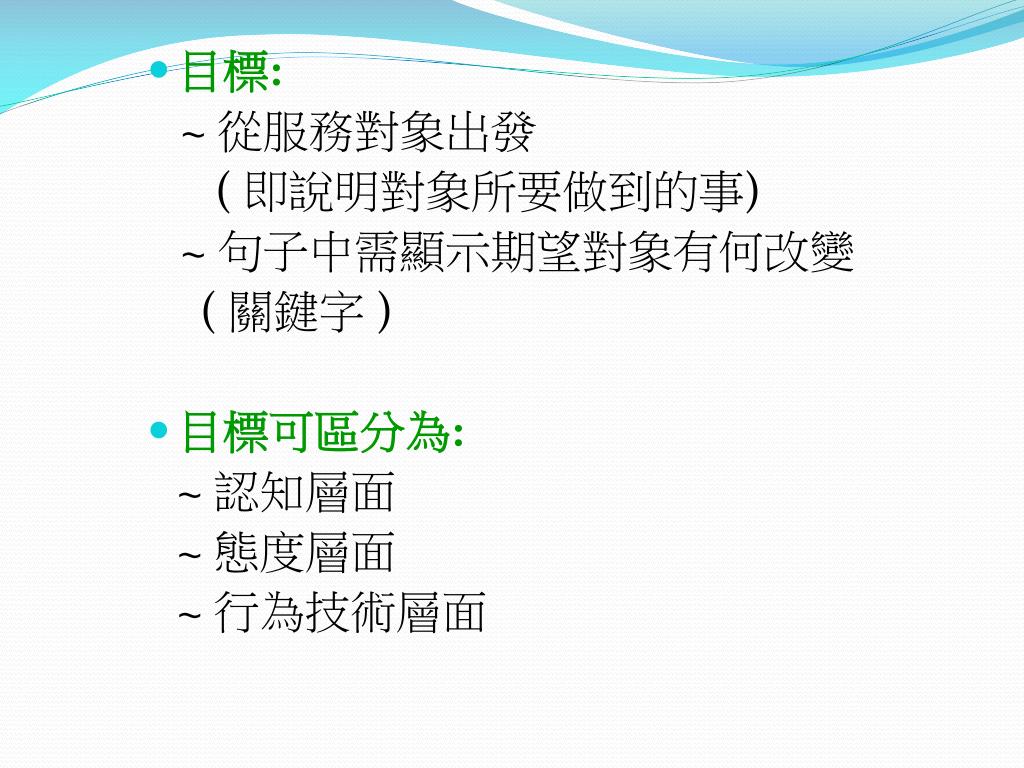 目標:
~ 從服務對象出發
( 即說明對象所要做到的事)
~ 句子中需顯示期望對象有何改變
( 關鍵字 )

目標可區分為:
~ 認知層面
~ 態度層面
~ 行為技術層面